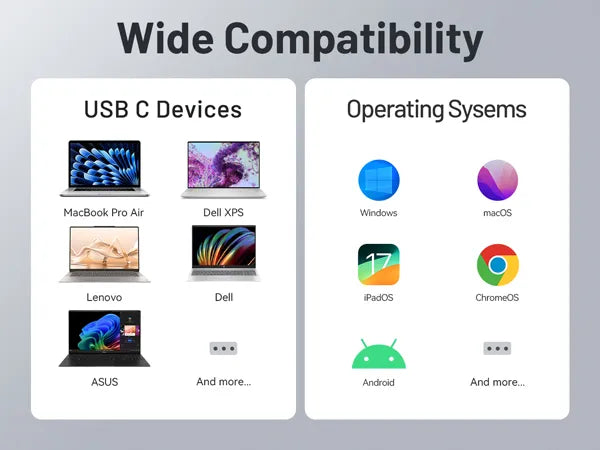 Wide Compatibility

USB C Devices

MacBook Pro Air

Dell XPS

Lenovo

Dell

ASUS

And more...

Operating Sysems

Windows

macOS

17

iPadOS

ChromeOS

Android

And more...